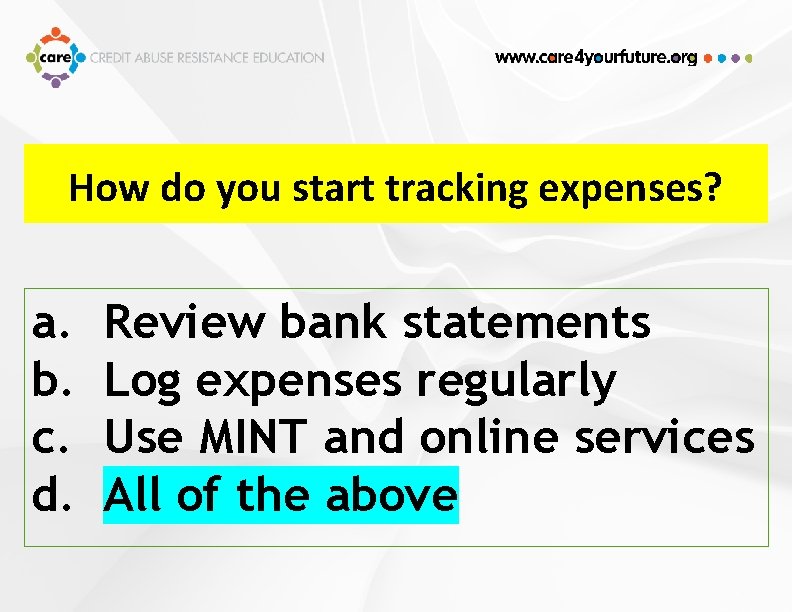 care CREDIT ABUSE RESISTANCE EDUCATION

www.care4yourfuture.org

How do you start tracking expenses?

a. Review bank statements
b. Log expenses regularly
c. Use MINT and online services
d. All of the above